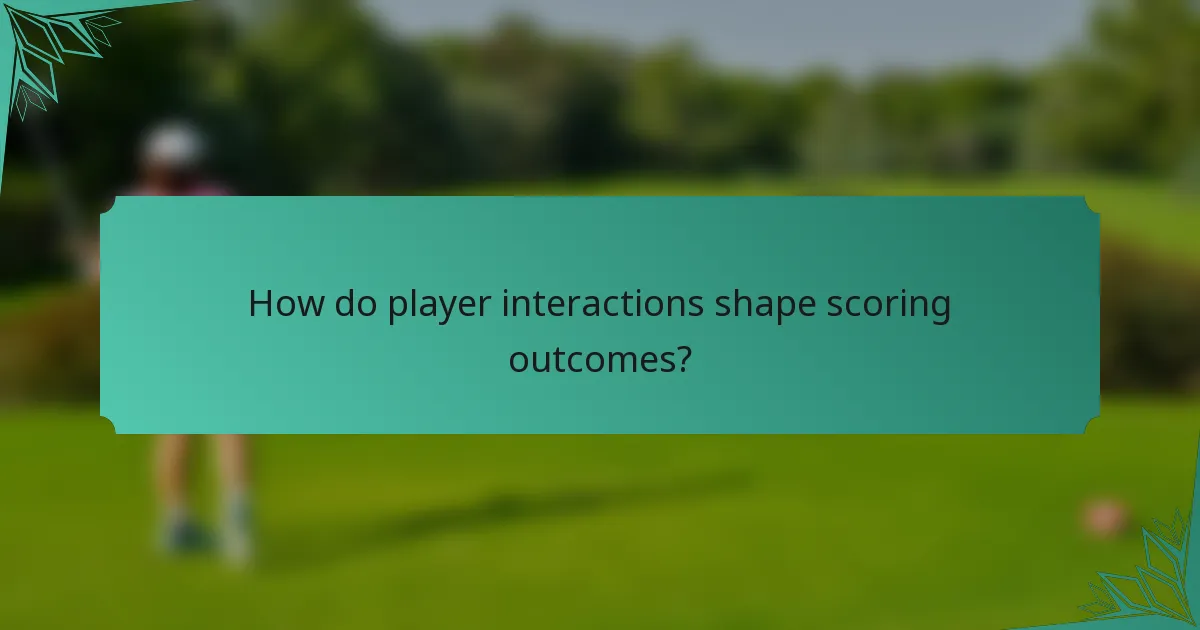 How do player interactions shape scoring outcomes?